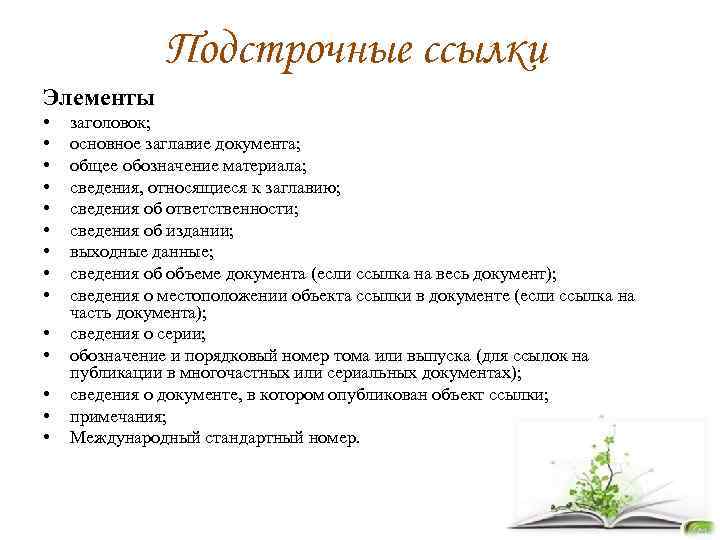 Подстрочные ссылки

Элементы
• заголовок;
• основное заглавие документа;
• общее обозначение материала;
• сведения, относящиеся к заглавию;
• сведения об ответственности;
• сведения об издании;
• выходные данные;
• сведения об объеме документа (если ссылка на весь документ);
• сведения о местоположении объекта ссылки в документе (если ссылка на часть документа);
• сведения о серии;
• обозначение и порядковый номер тома или выпуска (для ссылок на публикации в многочастных или сериальных документах);
• сведения о документе, в котором опубликован объект ссылки;
• примечания;
• Международный стандартный номер.